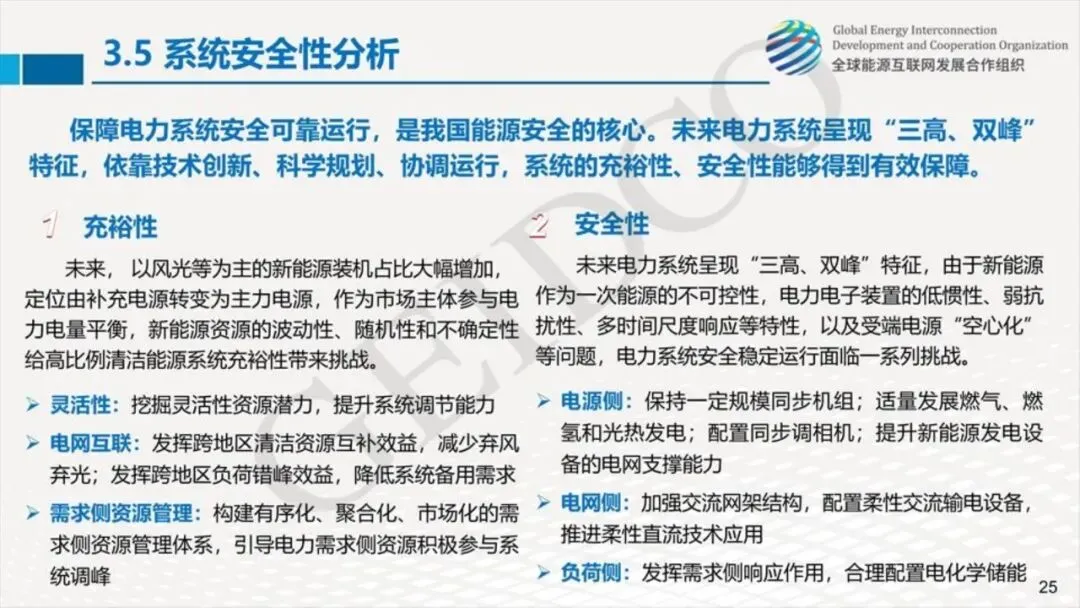 3.5 系统安全性分析

Global Energy Interconnection
Development and Cooperation Organization
全球能源互联网发展合作组织

保障电力系统安全可靠运行，是我国能源安全的核心。未来电力系统呈现“三高、双峰”特征，依靠技术创新、科学规划、协调运行，系统的充裕性、安全性能够得到有效保障。

1 充裕性

未来，以风光等为主的新能源装机占比大幅增加，定位由补充电源转变为主力电源，作为市场主体参与电力电量平衡，新能源资源的波动性、随机性和不确定性给高比例清洁能源系统充裕性带来挑战。

➢ 灵活性：挖掘灵活性资源潜力，提升系统调节能力

➢ 电网互联：发挥跨地区清洁资源互补效益，减少弃风弃光；发挥跨地区负荷错峰效益，降低系统备用需求

➢ 需求侧资源管理：构建有序化、聚合化、市场化的需求侧资源管理体系，引导电力需求侧资源积极参与系统调峰

2 安全性

未来电力系统呈现“三高、双峰”特征，由于新能源作为一次能源的不可控性，电力电子装置的低惯性、弱抗扰性、多时间尺度响应等特性，以及受端电源“空心化”等问题，电力系统安全稳定运行面临一系列挑战。

➢ 电源侧：保持一定规模同步机组；适量发展燃气、燃氢和光热发电；配置同步调相机；提升新能源发电设备的电网支撑能力

➢ 电网侧：加强交流网架结构，配置柔性交流输电设备，推进柔性直流技术应用

➢ 负荷侧：发挥需求侧响应作用，合理配置电化学储能

25

GEIDCO